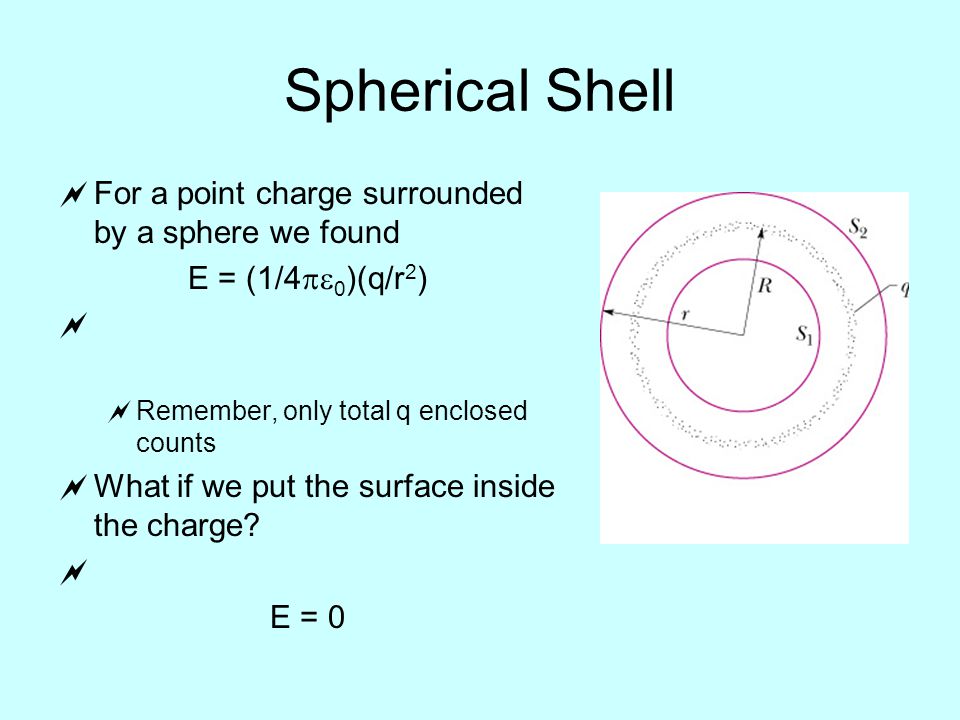 Spherical Shell

For a point charge surrounded by a sphere we found

$E = (1/4\pi\varepsilon_0)(q/r^2)$

Remember, only total q enclosed counts

What if we put the surface inside the charge?

$E = 0$

$S_2$

$R$

$q$

$r$

$S_1$